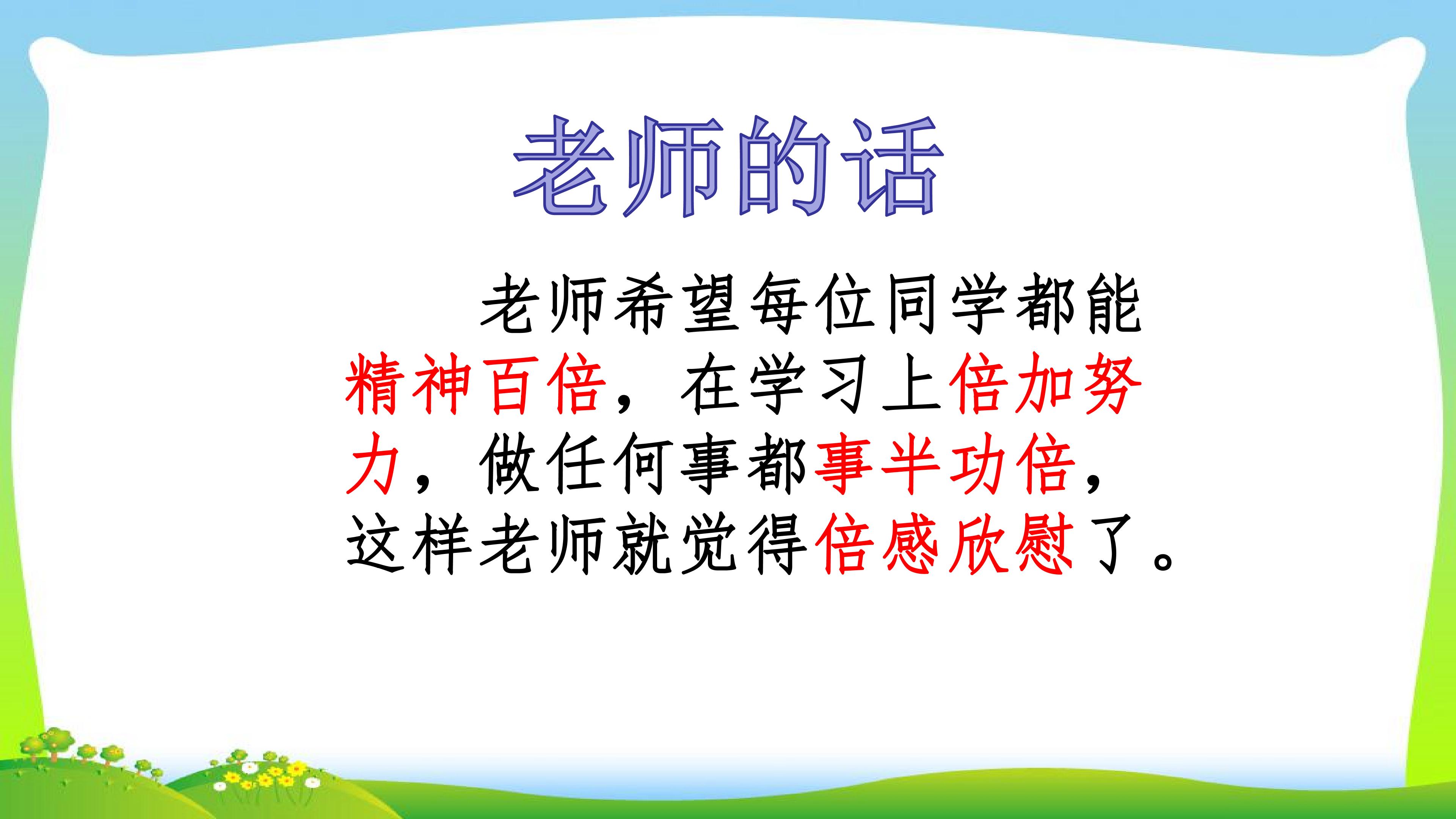 老师的话

老师希望每位同学都能精神百倍，在学习上倍加努力，做任何事都事半功倍，这样老师就觉得倍感欣慰了。